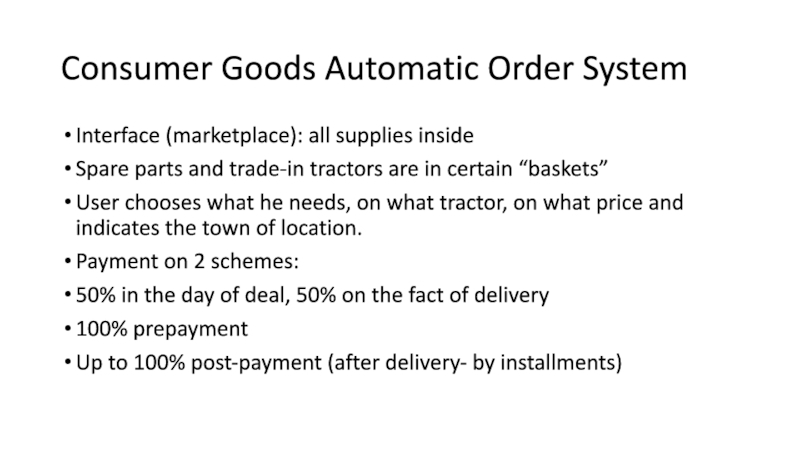 Consumer Goods Automatic Order System

• Interface (marketplace): all supplies inside
• Spare parts and trade-in tractors are in certain “baskets”
• User chooses what he needs, on what tractor, on what price and indicates the town of location.
• Payment on 2 schemes:
• 50% in the day of deal, 50% on the fact of delivery
• 100% prepayment
• Up to 100% post-payment (after delivery- by installments)